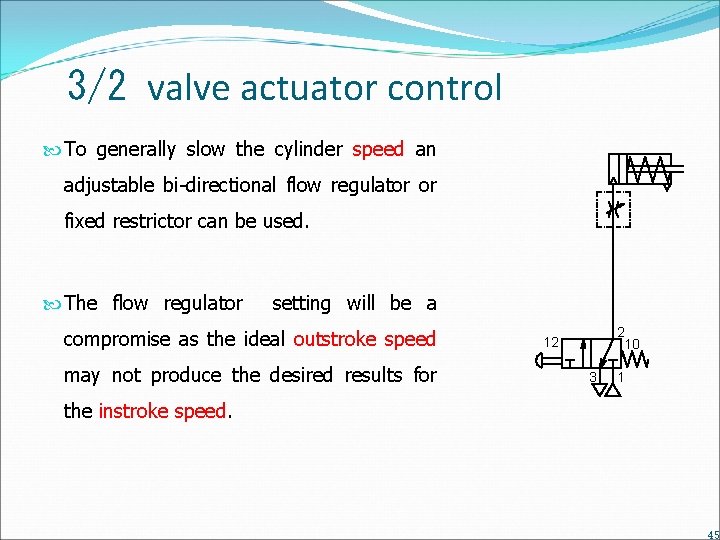 3/2 valve actuator control

To generally slow the cylinder speed an adjustable bi-directional flow regulator or fixed restrictor can be used.

The flow regulator setting will be a compromise as the ideal outstroke speed may not produce the desired results for the instroke speed.

2
12
10
3
1

45